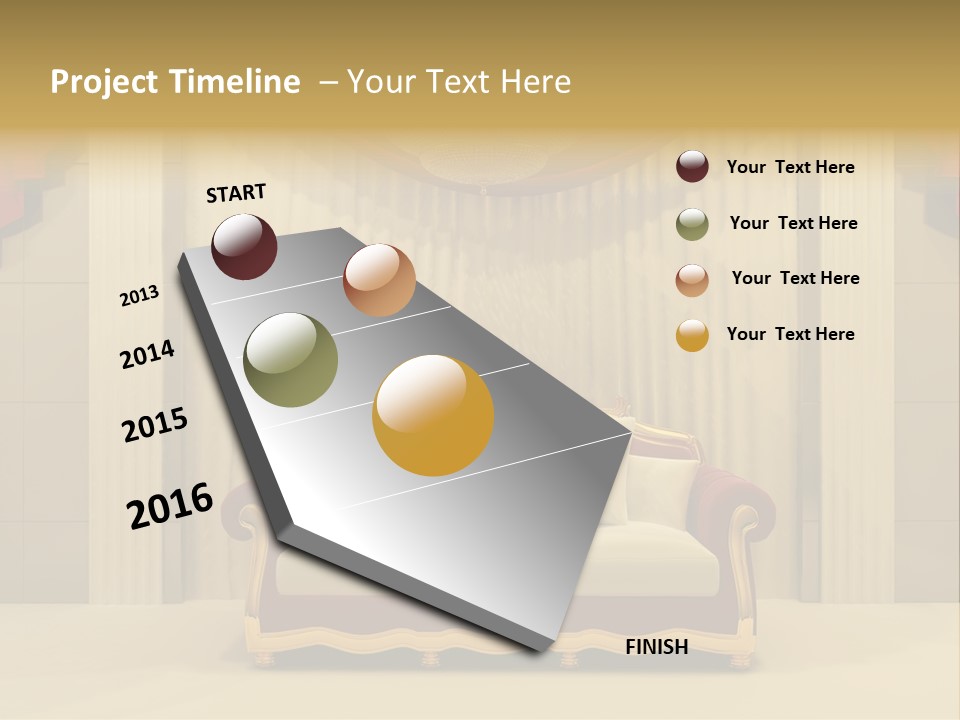 Project Timeline – Your Text Here

START

2013

2014

2015

2016

FINISH

Your Text Here

Your Text Here

Your Text Here

Your Text Here